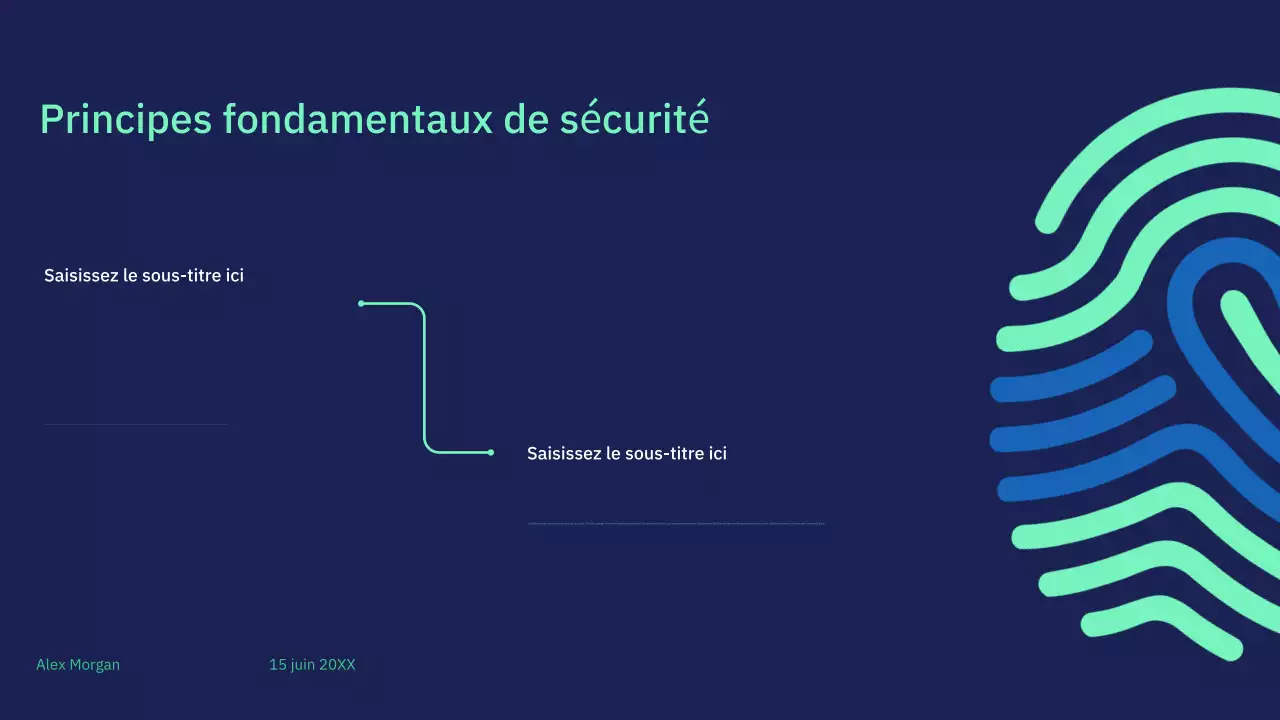 Principes fondamentaux de sécurité

Saisissez le sous-titre ici

Saisissez le sous-titre ici

Alex Morgan

15 juin 20XX